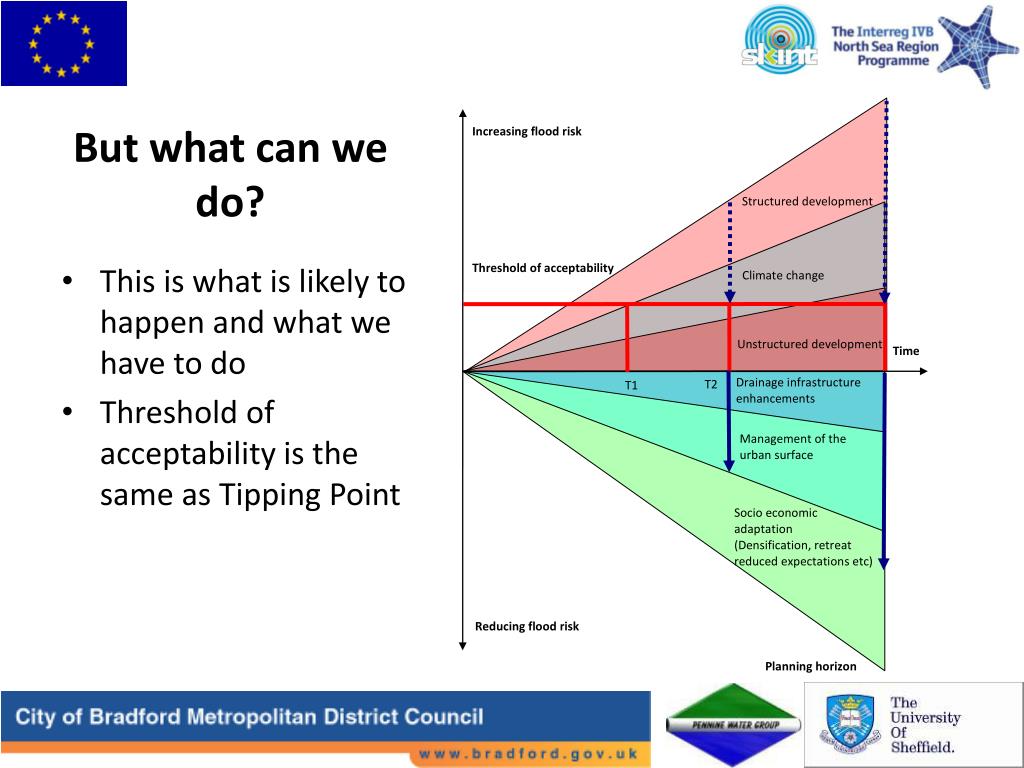 skint

The Interreg IVB North Sea Region Programme

But what can we do?

• This is what is likely to happen and what we have to do
• Threshold of acceptability is the same as Tipping Point

Increasing flood risk

Structured development

Threshold of acceptability

Climate change

Unstructured development

Time

T1

T2

Drainage infrastructure enhancements

Management of the urban surface

Socio economic adaptation (Densification, retreat reduced expectations etc)

Reducing flood risk

Planning horizon

City of Bradford Metropolitan District Council

www.bradford.gov.uk

PENNINE WATER GROUP

The University Of Sheffield.